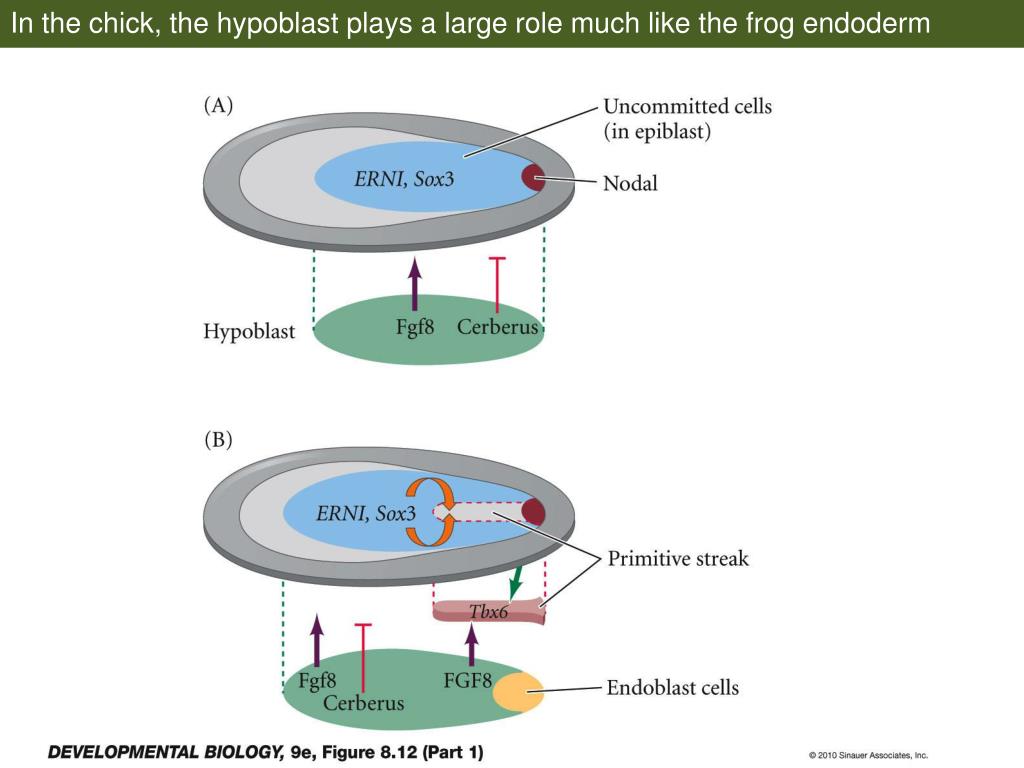 In the chick, the hypoblast plays a large role much like the frog endoderm

(A)

Uncommitted cells (in epiblast)

ERNI, Sox3

Nodal

Hypoblast

Fgf8

Cerberus

(B)

ERNI, Sox3

Primitive streak

Tbx6

Fgf8

Cerberus

FGF8

Endoblast cells

DEVELOPMENTAL BIOLOGY, 9e, Figure 8.12 (Part 1)

© 2010 Sinauer Associates, Inc.